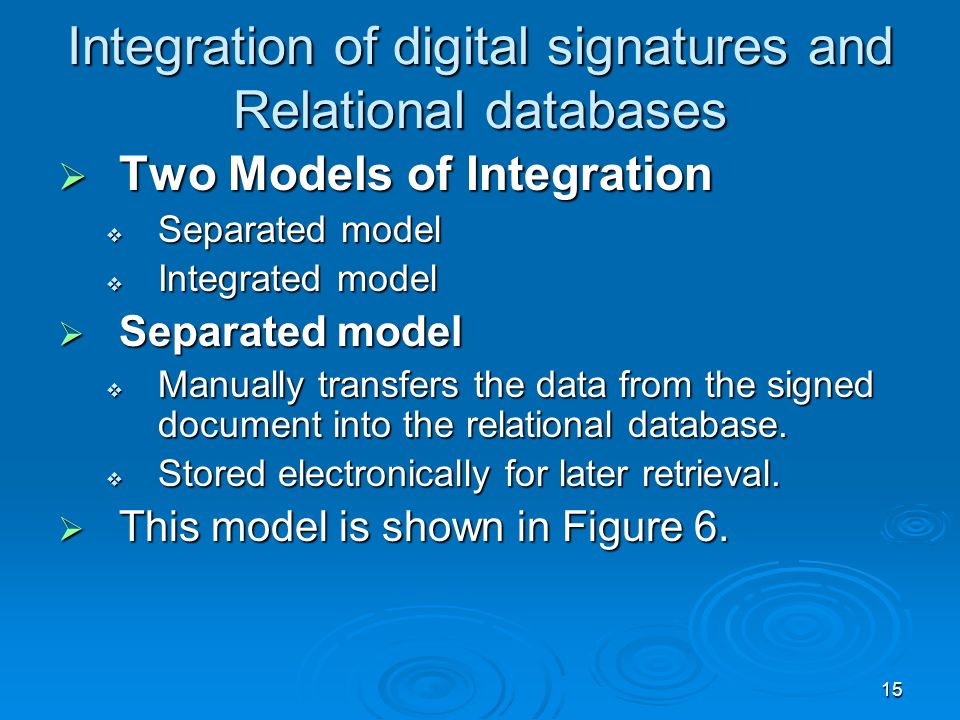 Integration of digital signatures and Relational databases

➢ Two Models of Integration
❖ Separated model
❖ Integrated model

➢ Separated model
❖ Manually transfers the data from the signed document into the relational database.
❖ Stored electronically for later retrieval.

➢ This model is shown in Figure 6.

15